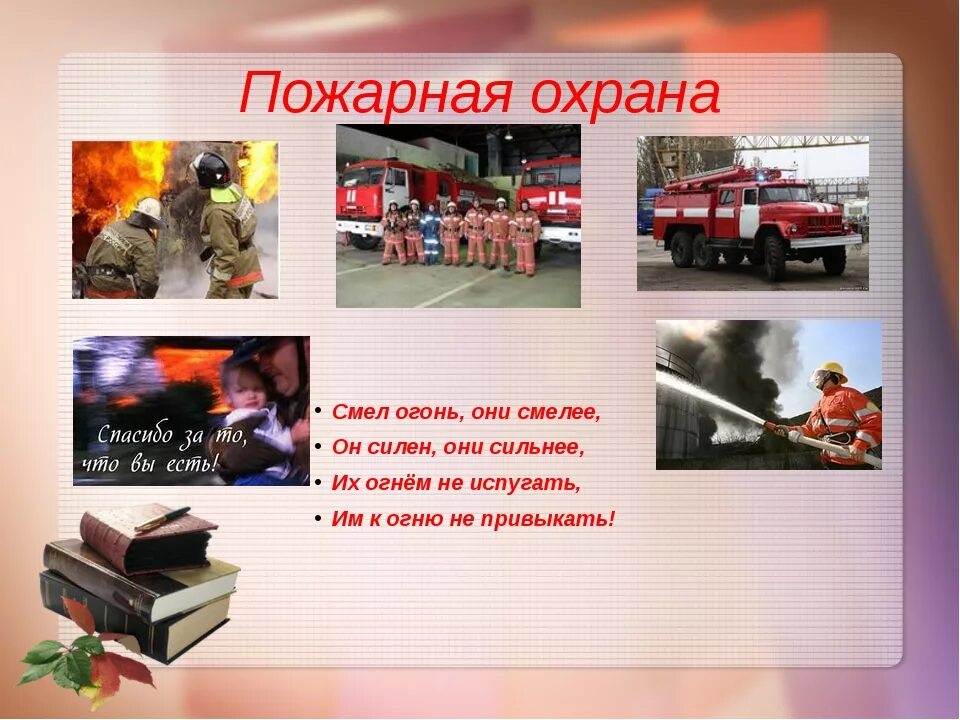 Пожарная охрана

Спасибо за то, что вы есть!

• Смел огонь, они смелее,
• Он силен, они сильнее,
• Их огнём не испугать,
• Им к огню не привыкать!